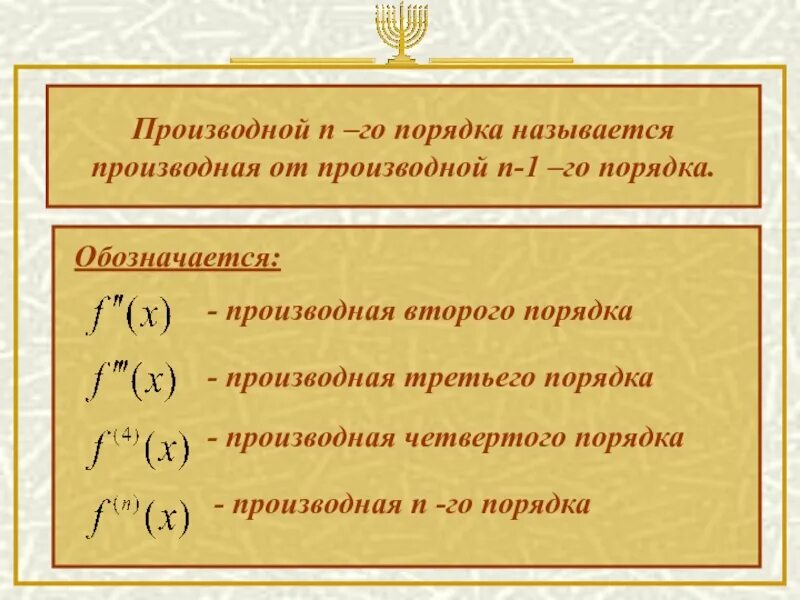 Производной n –го порядка называется производная от производной n-1 –го порядка.

Обозначается:

$f''(x)$ - производная второго порядка

$f'''(x)$ - производная третьего порядка

$f^{(4)}(x)$ - производная четвертого порядка

$f^{(n)}(x)$ - производная n -го порядка